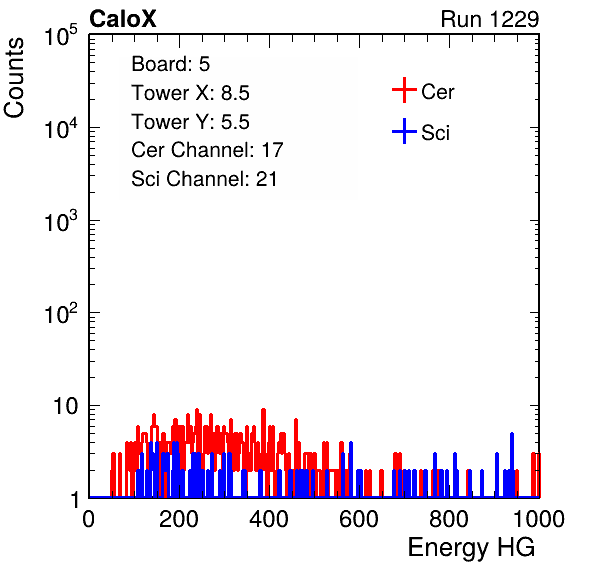 CaloX

Run 1229

Counts

$10^5$

$10^4$

$10^3$

$10^2$

10

1

Board: 5
Tower X: 8.5
Tower Y: 5.5
Cer Channel: 17
Sci Channel: 21

Cer

Sci

0

200

400

600

800

1000

Energy HG